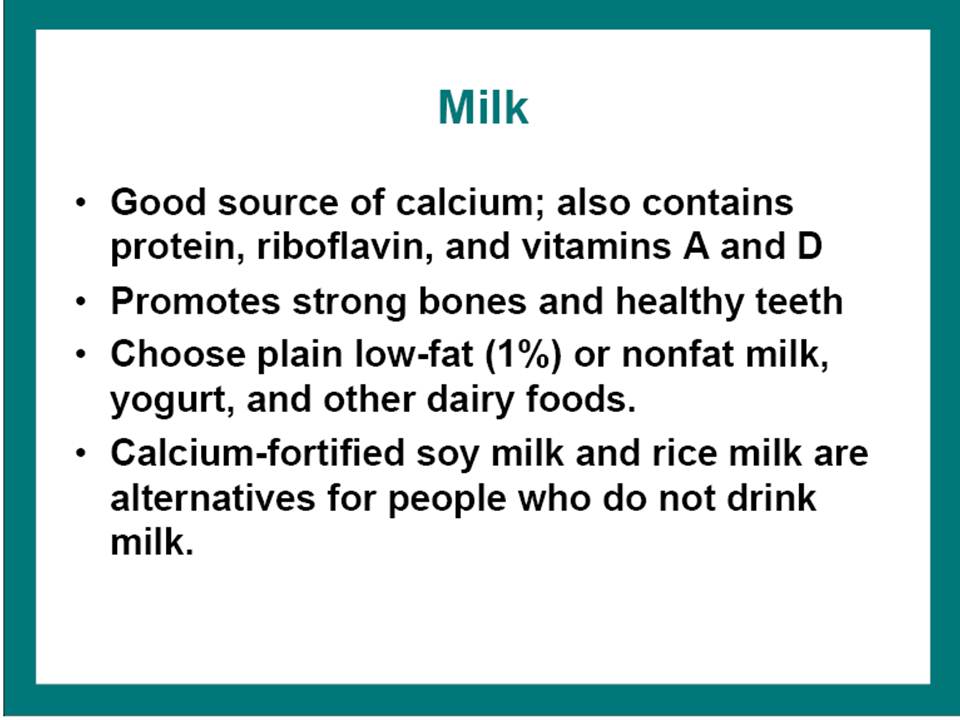 Milk

• Good source of calcium; also contains protein, riboflavin, and vitamins A and D

• Promotes strong bones and healthy teeth

• Choose plain low-fat (1%) or nonfat milk, yogurt, and other dairy foods.

• Calcium-fortified soy milk and rice milk are alternatives for people who do not drink milk.